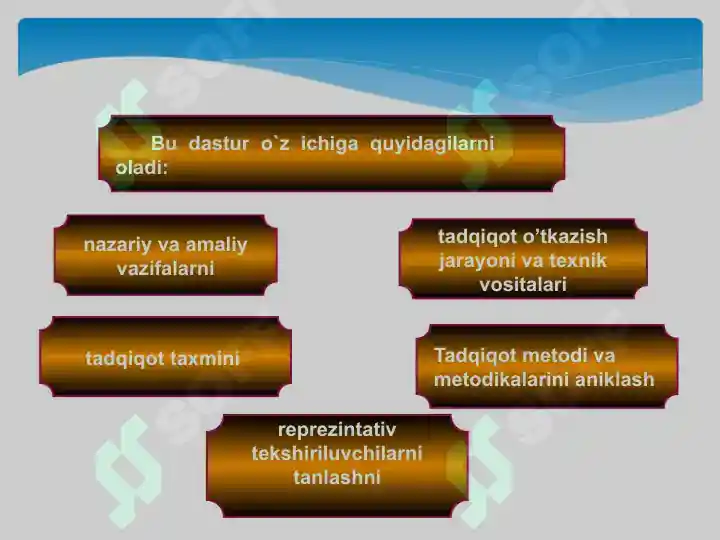 Bu dastur o`z ichiga quyidagilarni oladi:

nazariy va amaliy vazifalarni

tadqiqot o'tkazish jarayoni va texnik vositalari

tadqiqot taxmini

Tadqiqot metodi va metodikalarini aniklash

reprezintativ tekshiriluvchilarni tanlashni